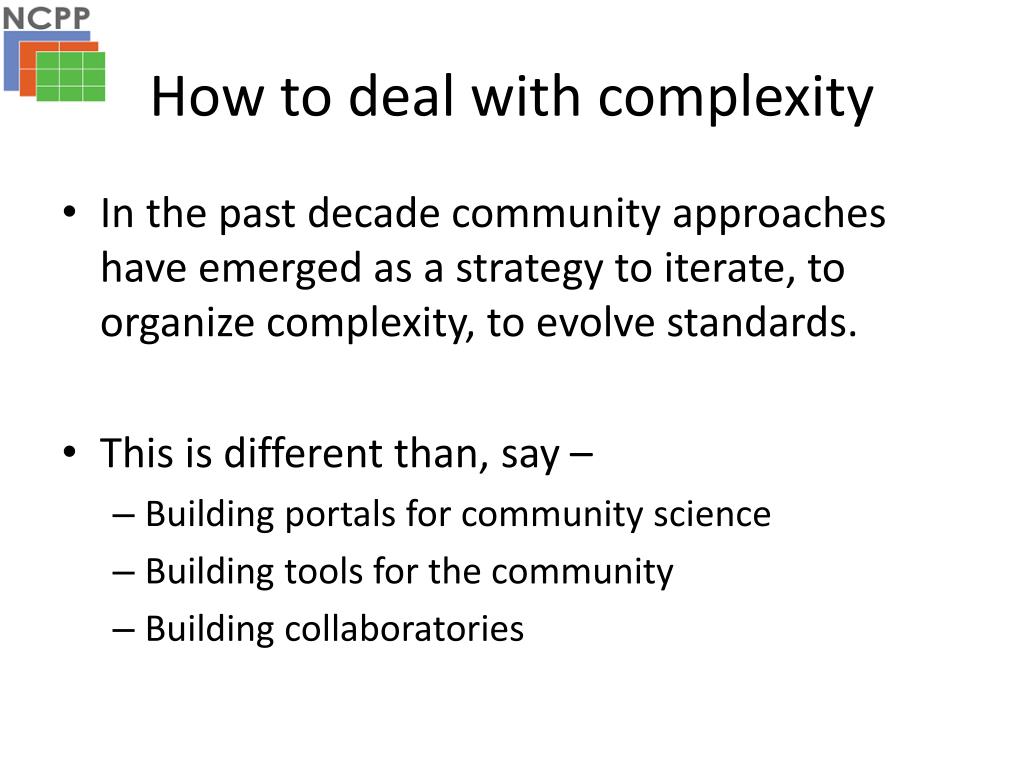 NCPP

How to deal with complexity

• In the past decade community approaches have emerged as a strategy to iterate, to organize complexity, to evolve standards.

• This is different than, say –
– Building portals for community science
– Building tools for the community
– Building collaboratories